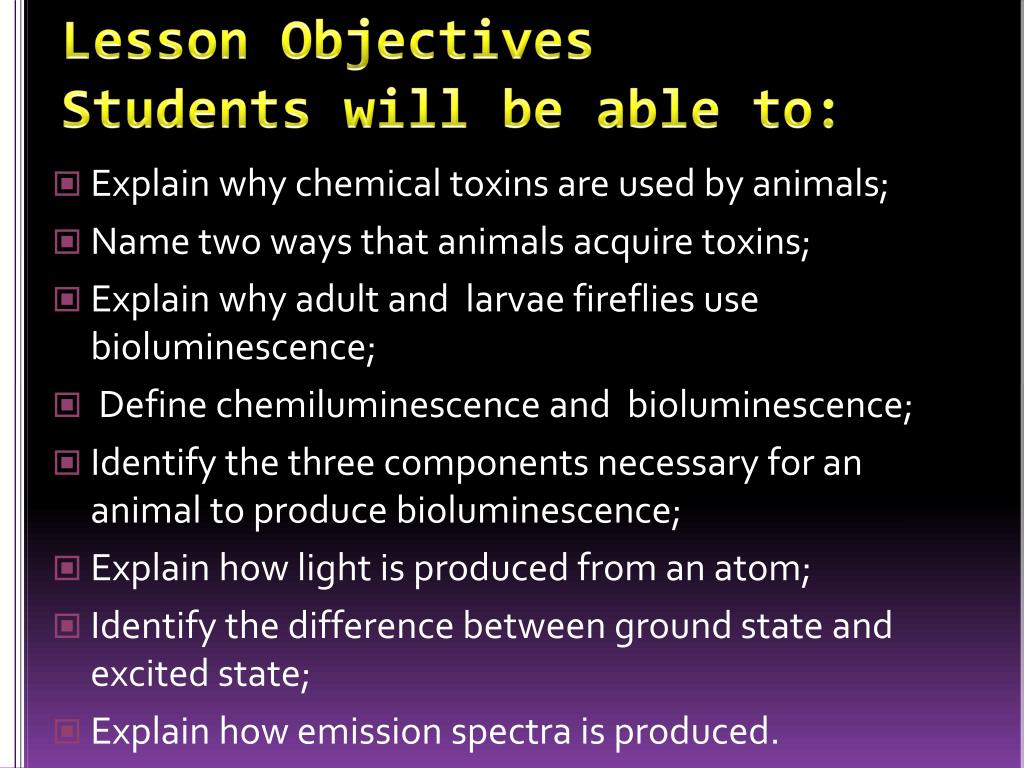 Lesson Objectives
Students will be able to:

Explain why chemical toxins are used by animals;

Name two ways that animals acquire toxins;

Explain why adult and larvae fireflies use bioluminescence;

Define chemiluminescence and bioluminescence;

Identify the three components necessary for an animal to produce bioluminescence;

Explain how light is produced from an atom;

Identify the difference between ground state and excited state;

Explain how emission spectra is produced.